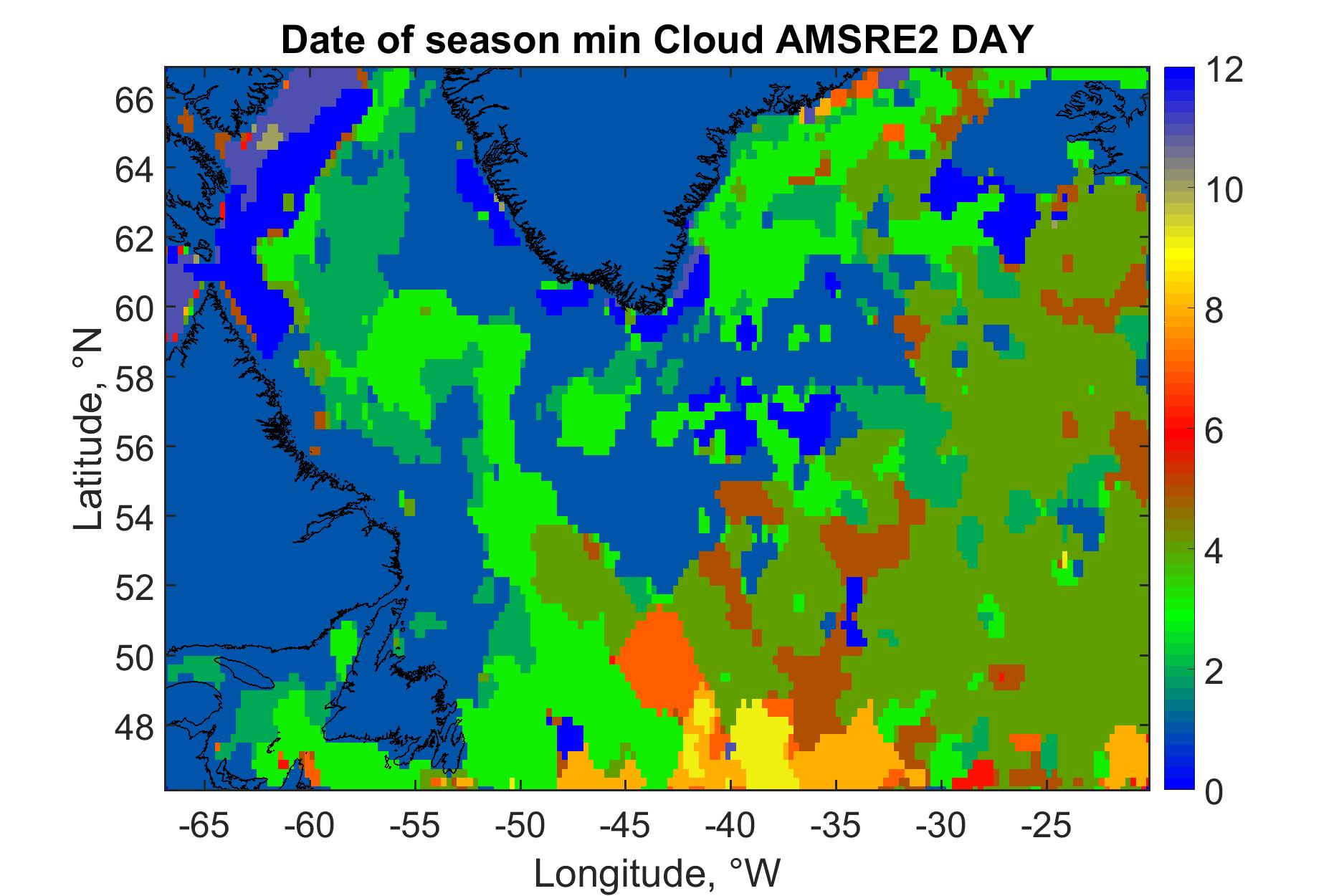 Date of season min Cloud AMSRE2 DAY

Latitude, °N

66
64
62
60
58
56
54
52
50
48

-65 -60 -55 -50 -45 -40 -35 -30 -25

Longitude, °W

12
10
8
6
4
2
0